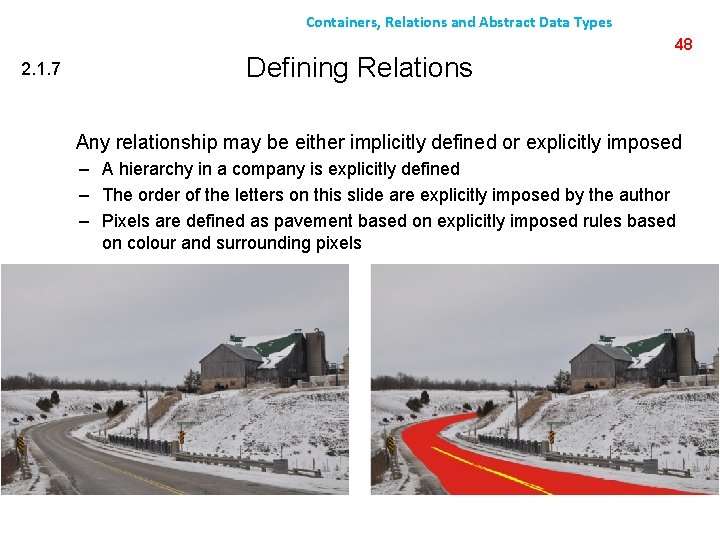 Containers, Relations and Abstract Data Types

48

2.1.7

Defining Relations

Any relationship may be either implicitly defined or explicitly imposed

– A hierarchy in a company is explicitly defined

– The order of the letters on this slide are explicitly imposed by the author

– Pixels are defined as pavement based on explicitly imposed rules based on colour and surrounding pixels